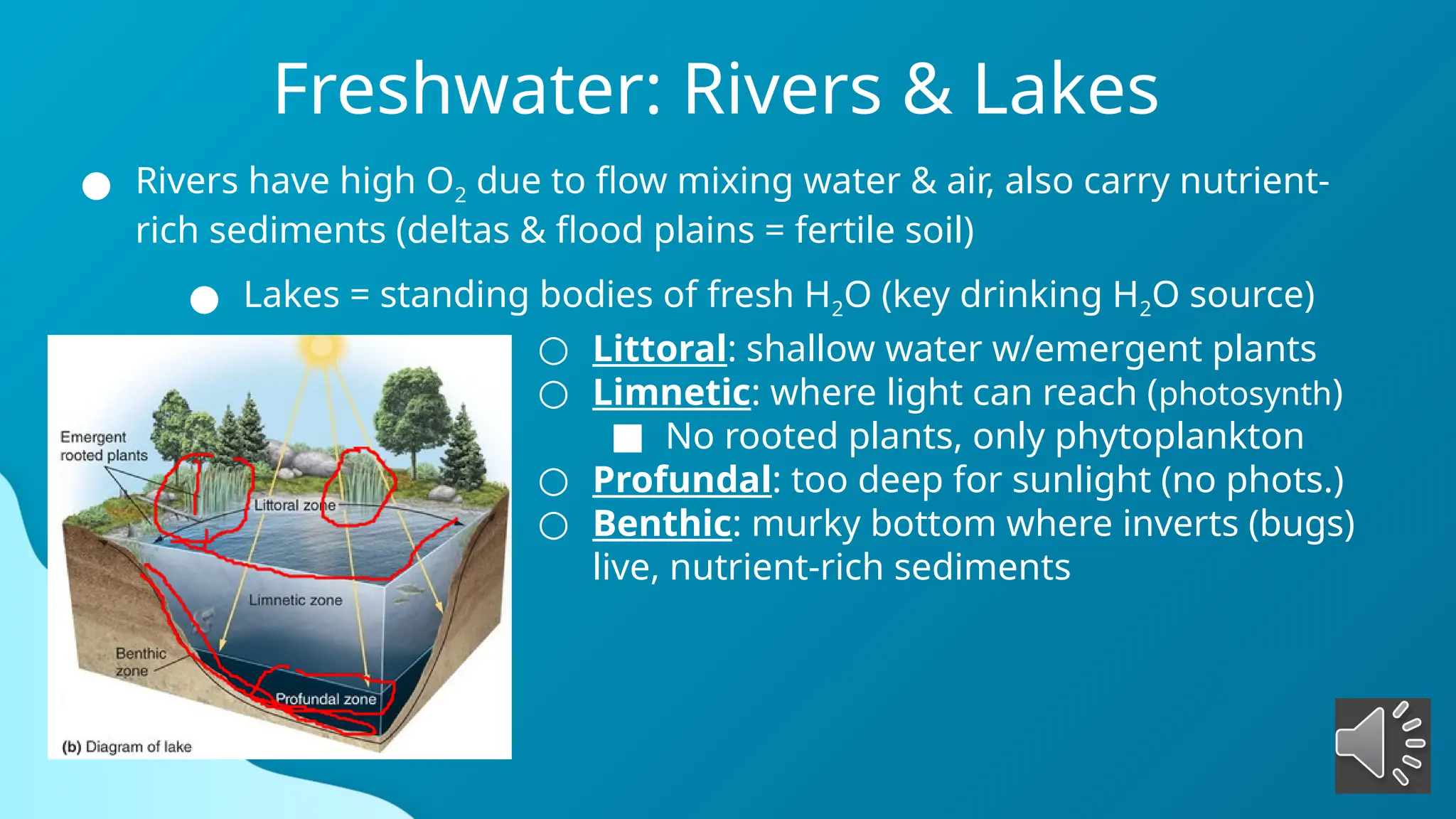 Freshwater: Rivers & Lakes

● Rivers have high $O_2$ due to flow mixing water & air, also carry nutrient-rich sediments (deltas & flood plains = fertile soil)

● Lakes = standing bodies of fresh $H_2O$ (key drinking $H_2O$ source)

○ Littoral: shallow water w/emergent plants
○ Limnetic: where light can reach (photosynth)
■ No rooted plants, only phytoplankton
○ Profundal: too deep for sunlight (no phots.)
○ Benthic: murky bottom where inverts (bugs) live, nutrient-rich sediments

Emergent rooted plants
Littoral zone
Limnetic zone
Benthic zone
Profundal zone
(b) Diagram of lake